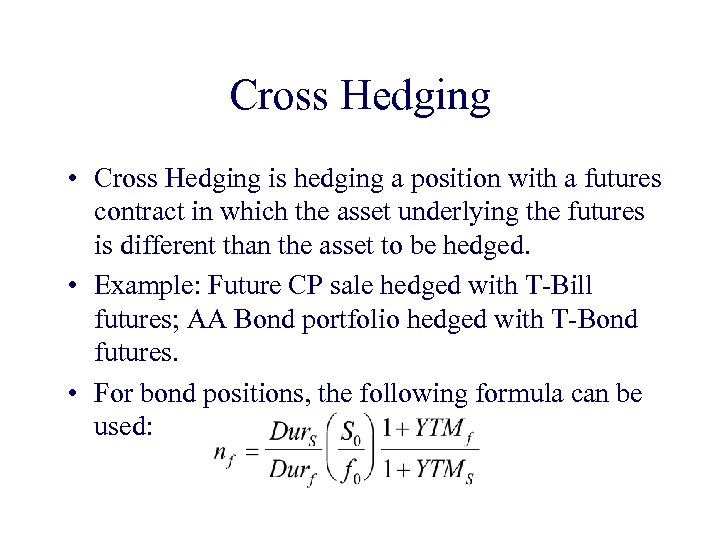 Cross Hedging

• Cross Hedging is hedging a position with a futures contract in which the asset underlying the futures is different than the asset to be hedged.

• Example: Future CP sale hedged with T-Bill futures; AA Bond portfolio hedged with T-Bond futures.

• For bond positions, the following formula can be used: $n_f = \frac{Dur_S}{Dur_f}\left(\frac{S_0}{f_0}\right)\frac{1+YTM_f}{1+YTM_S}$